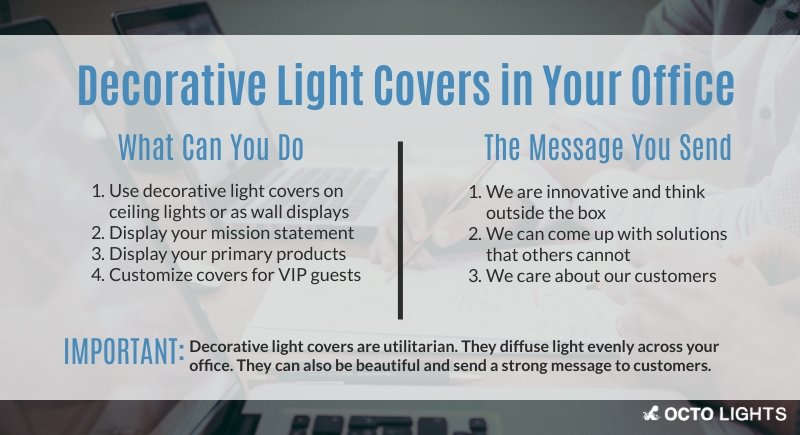 Decorative Light Covers in Your Office

What Can You Do

1. Use decorative light covers on ceiling lights or as wall displays
2. Display your mission statement
3. Display your primary products
4. Customize covers for VIP guests

The Message You Send

1. We are innovative and think outside the box
2. We can come up with solutions that others cannot
3. We care about our customers

IMPORTANT: Decorative light covers are utilitarian. They diffuse light evenly across your office. They can also be beautiful and send a strong message to customers.

OCTO LIGHTS